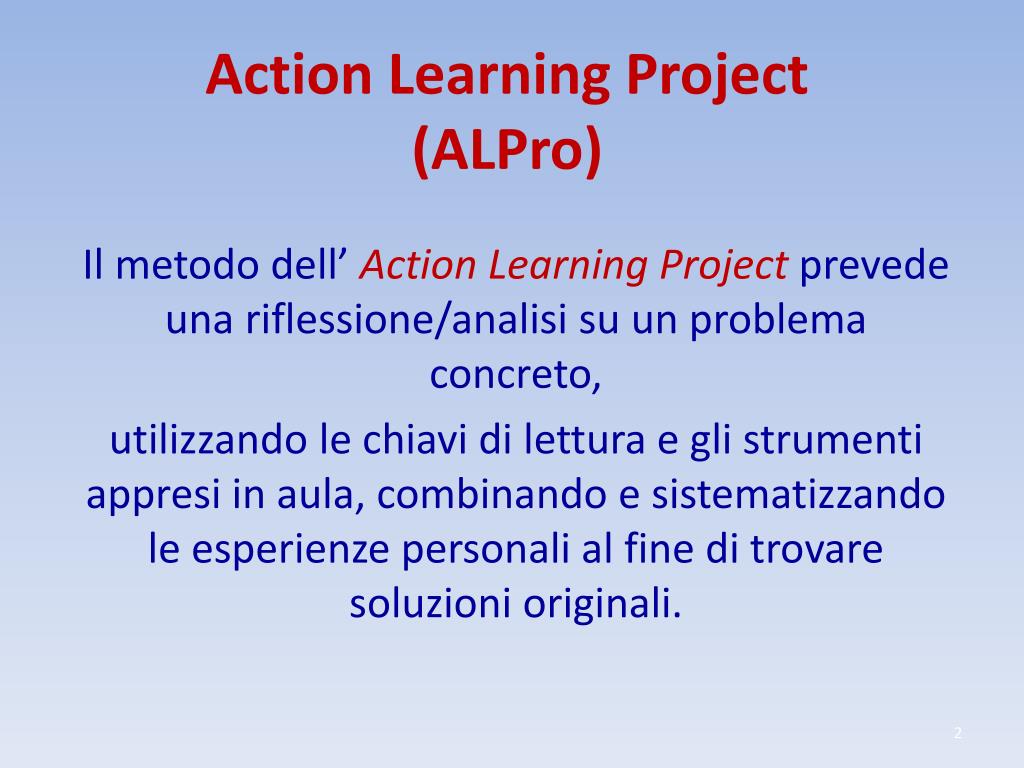 Action Learning Project
(ALPro)

Il metodo dell’ Action Learning Project prevede una riflessione/analisi su un problema concreto,

utilizzando le chiavi di lettura e gli strumenti appresi in aula, combinando e sistematizzando le esperienze personali al fine di trovare soluzioni originali.

2